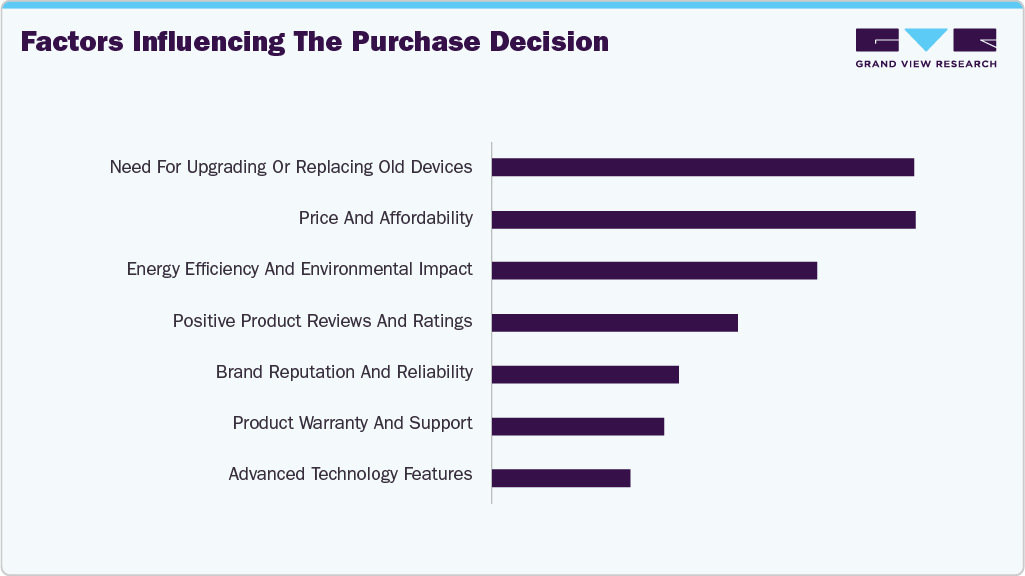 Factors Influencing The Purchase Decision

GRAND VIEW RESEARCH

Need For Upgrading Or Replacing Old Devices
Price And Affordability
Energy Efficiency And Environmental Impact
Positive Product Reviews And Ratings
Brand Reputation And Reliability
Product Warranty And Support
Advanced Technology Features